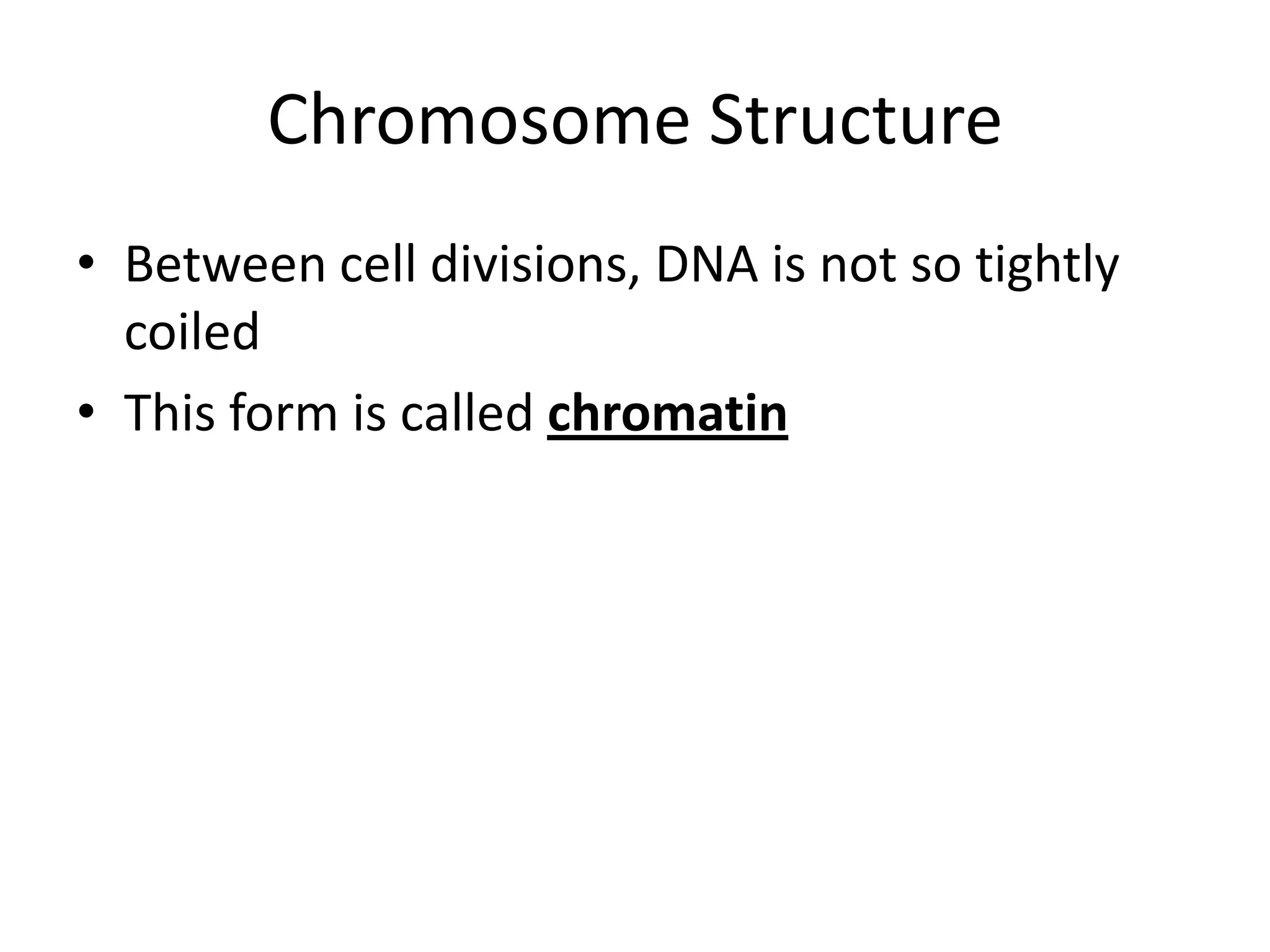 Chromosome Structure

• Between cell divisions, DNA is not so tightly coiled

• This form is called chromatin